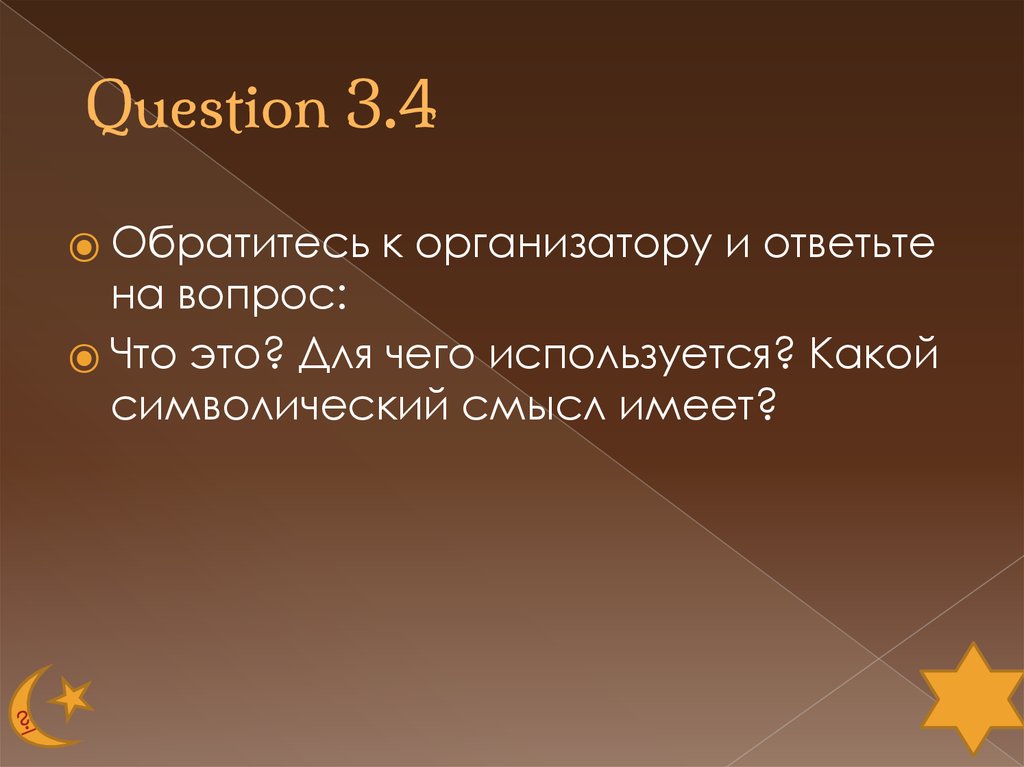 Question 3.4

Обратитесь к организатору и ответьте на вопрос:

Что это? Для чего используется? Какой символический смысл имеет?